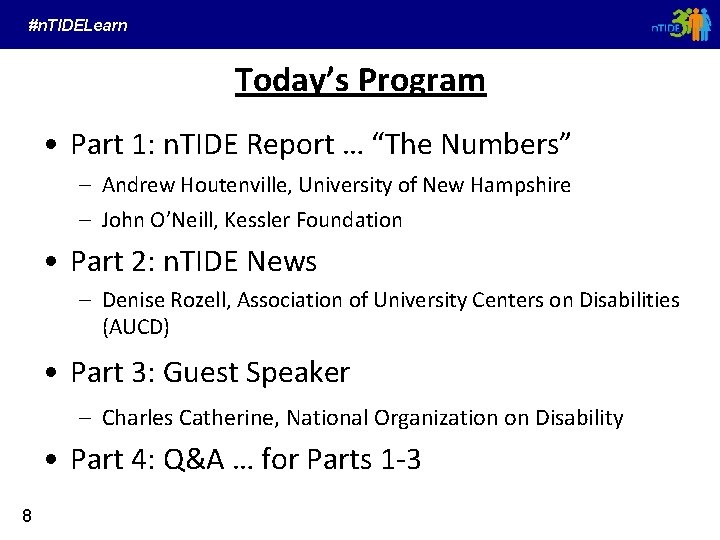 #nTIDELearn

nTIDE

Today's Program

• Part 1: nTIDE Report … "The Numbers"
– Andrew Houtenville, University of New Hampshire
– John O'Neill, Kessler Foundation

• Part 2: nTIDE News
– Denise Rozell, Association of University Centers on Disabilities (AUCD)

• Part 3: Guest Speaker
– Charles Catherine, National Organization on Disability

• Part 4: Q&A … for Parts 1-3

8